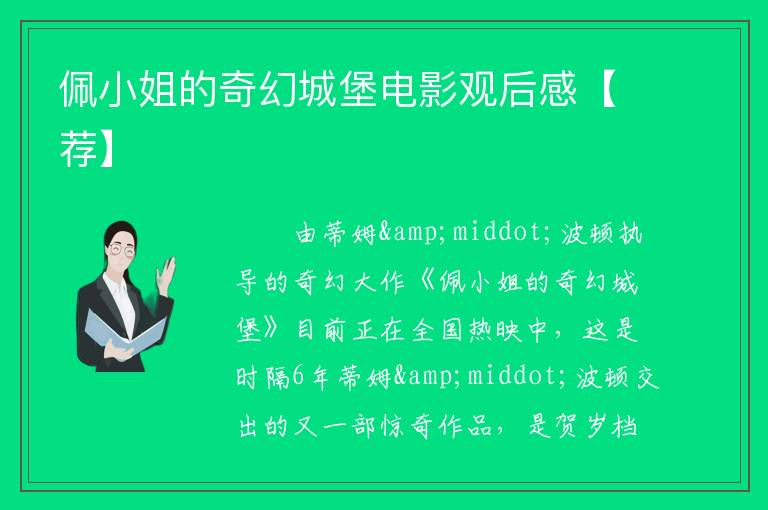 佩小姐的奇幻城堡电影观后感【荐】

由蒂姆&amp;middot;波顿执导的奇幻大作《佩小姐的奇幻城堡》目前正在全国热映中，这是时隔6年蒂姆&amp;middot;波顿交出的又一部惊奇作品，是贺岁档